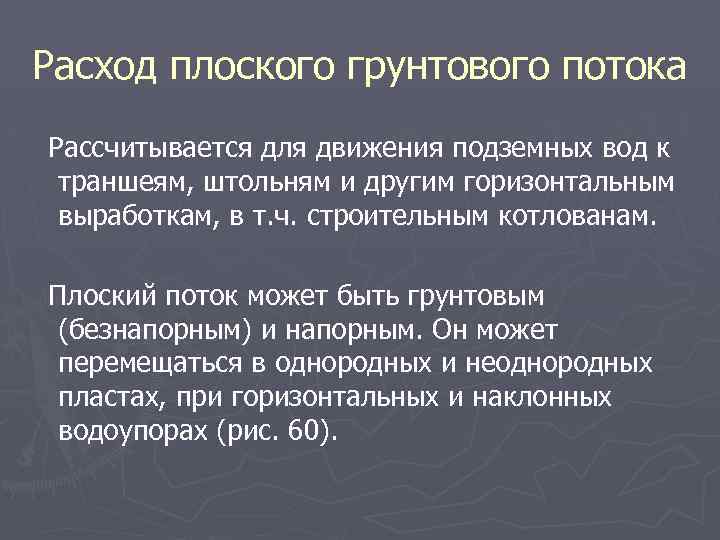 Расход плоского грунтового потока

Рассчитывается для движения подземных вод к траншеям, штольням и другим горизонтальным выработкам, в т.ч. строительным котлованам.

Плоский поток может быть грунтовым (безнапорным) и напорным. Он может перемещаться в однородных и неоднородных пластах, при горизонтальных и наклонных водоупорах (рис. 60).